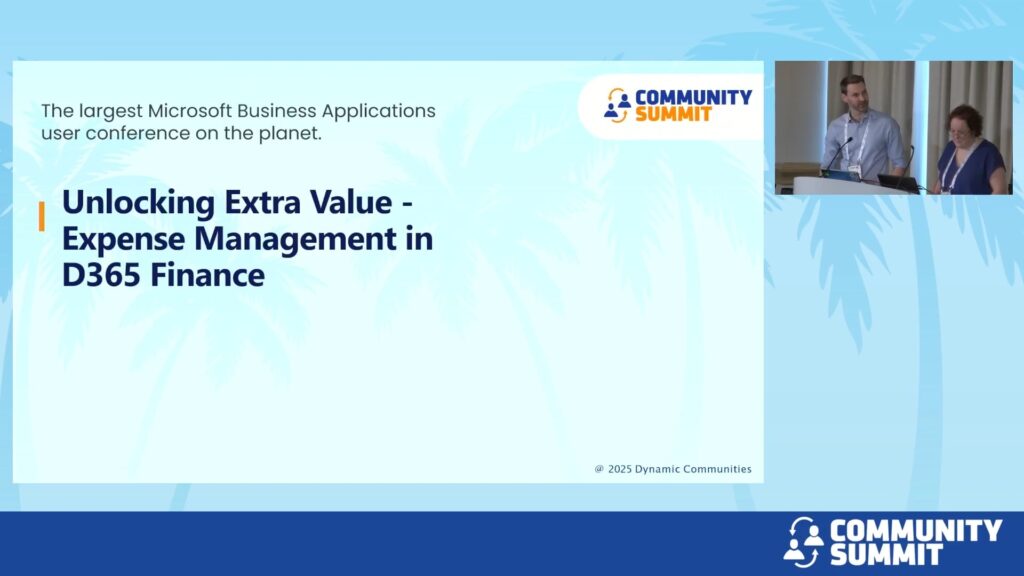 The largest Microsoft Business Applications user conference on the planet.

COMMUNITY SUMMIT

Unlocking Extra Value - Expense Management in D365 Finance

@ 2025 Dynamic Communities

COMMUNITY SUMMIT